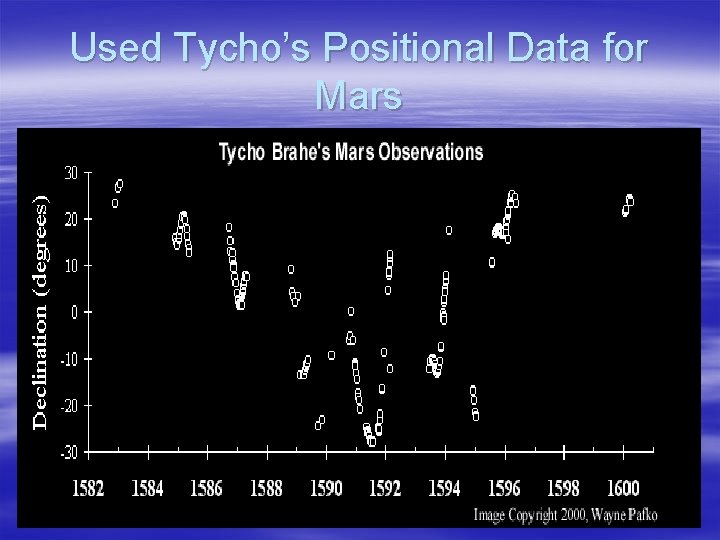 Used Tycho's Positional Data for Mars

Tycho Brahe's Mars Observations

Declination (degrees)

30
20
10
0
-10
-20
-30

1582 1584 1586 1588 1590 1592 1594 1596 1598 1600

Image Copyright 2000, Wayne Pafko